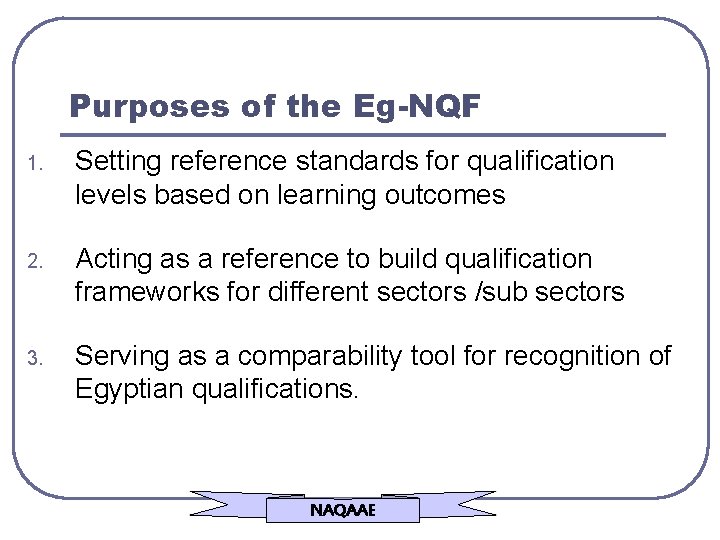 Purposes of the Eg-NQF

1. Setting reference standards for qualification levels based on learning outcomes

2. Acting as a reference to build qualification frameworks for different sectors /sub sectors

3. Serving as a comparability tool for recognition of Egyptian qualifications.

NAQAAE